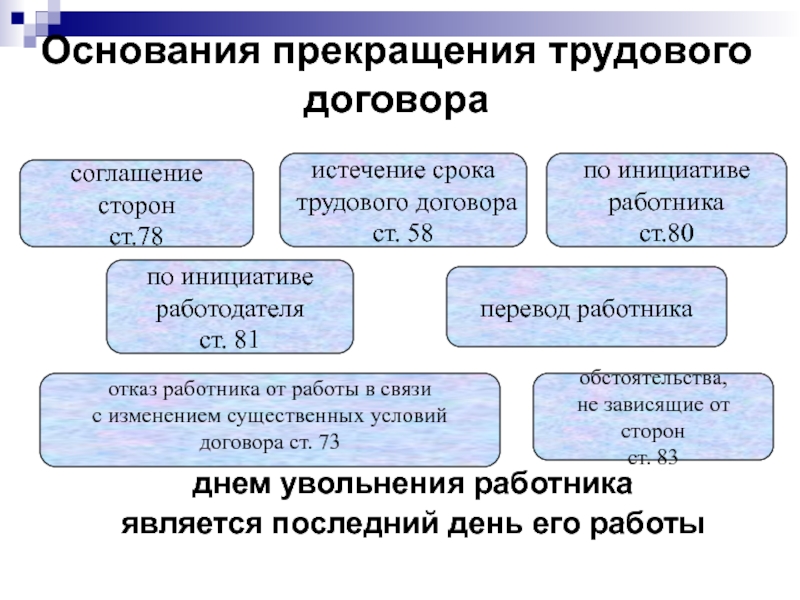 Основания прекращения трудового договора

соглашение сторон ст.78

истечение срока трудового договора ст. 58

по инициативе работника ст.80

по инициативе работодателя ст. 81

перевод работника

отказ работника от работы в связи с изменением существенных условий договора ст. 73

обстоятельства, не зависящие от сторон ст. 83

днем увольнения работника является последний день его работы